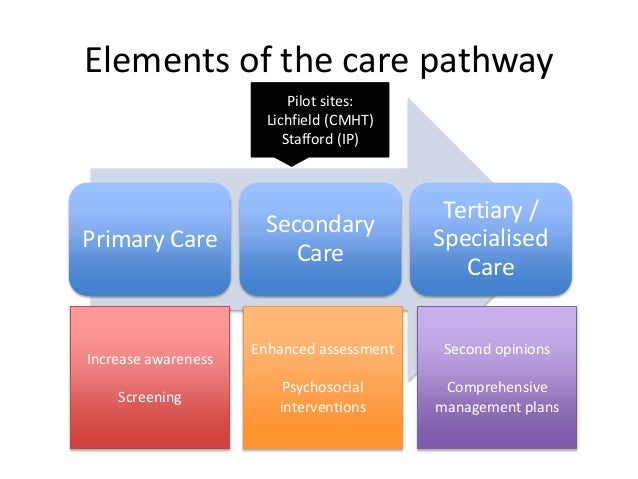 Elements of the care pathway

Pilot sites:
Lichfield (CMHT)
Stafford (IP)

Primary Care

Secondary Care

Tertiary / Specialised Care

Increase awareness

Screening

Enhanced assessment

Psychosocial interventions

Second opinions

Comprehensive management plans